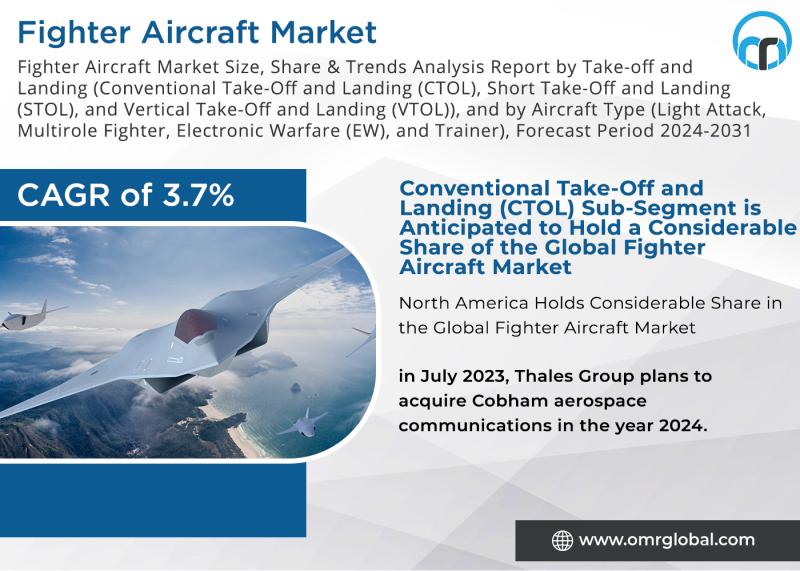 Fighter Aircraft Market

Fighter Aircraft Market Size, Share & Trends Analysis Report by Take-off and Landing (Conventional Take-Off and Landing (CTOL), Short Take-Off and Landing (STOL), and Vertical Take-Off and Landing (VTOL)), and by Aircraft Type (Light Attack, Multirole Fighter, Electronic Warfare (EW), and Trainer), Forecast Period 2024-2031

CAGR of 3.7%

Conventional Take-Off and Landing (CTOL) Sub-Segment is Anticipated to Hold a Considerable Share of the Global Fighter Aircraft Market

North America Holds Considerable Share in the Global Fighter Aircraft Market

in July 2023, Thales Group plans to acquire Cobham aerospace communications in the year 2024.

www.omrglobal.com